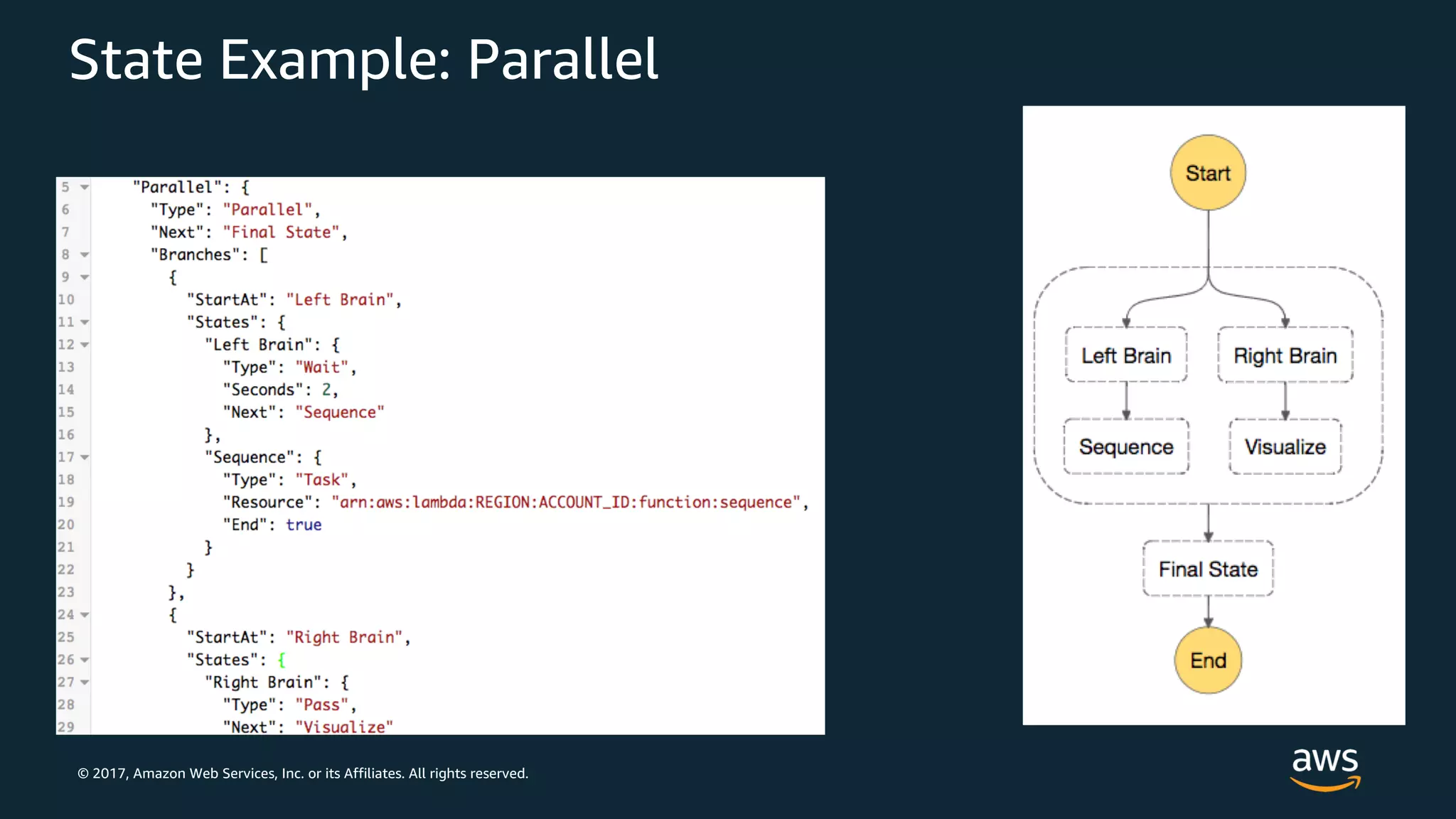 State Example: Parallel

5 "Parallel": {
6 "Type": "Parallel",
7 "Next": "Final State",
8 "Branches": [
9 {
10 "StartAt": "Left Brain",
11 "States": {
12 "Left Brain": {
13 "Type": "Wait",
14 "Seconds": 2,
15 "Next": "Sequence"
16 },
17 "Sequence": {
18 "Type": "Task",
19 "Resource": "arn:aws:lambda:REGION:ACCOUNT_ID:function:sequence",
20 "End": true
21 }
22 }
23 },
24 {
25 "StartAt": "Right Brain",
26 "States": {
27 "Right Brain": {
28 "Type": "Pass",
29 "Next": "Visualize"

Start

Left Brain

Right Brain

Sequence

Visualize

Final State

End

© 2017, Amazon Web Services, Inc. or its Affiliates. All rights reserved.

aws